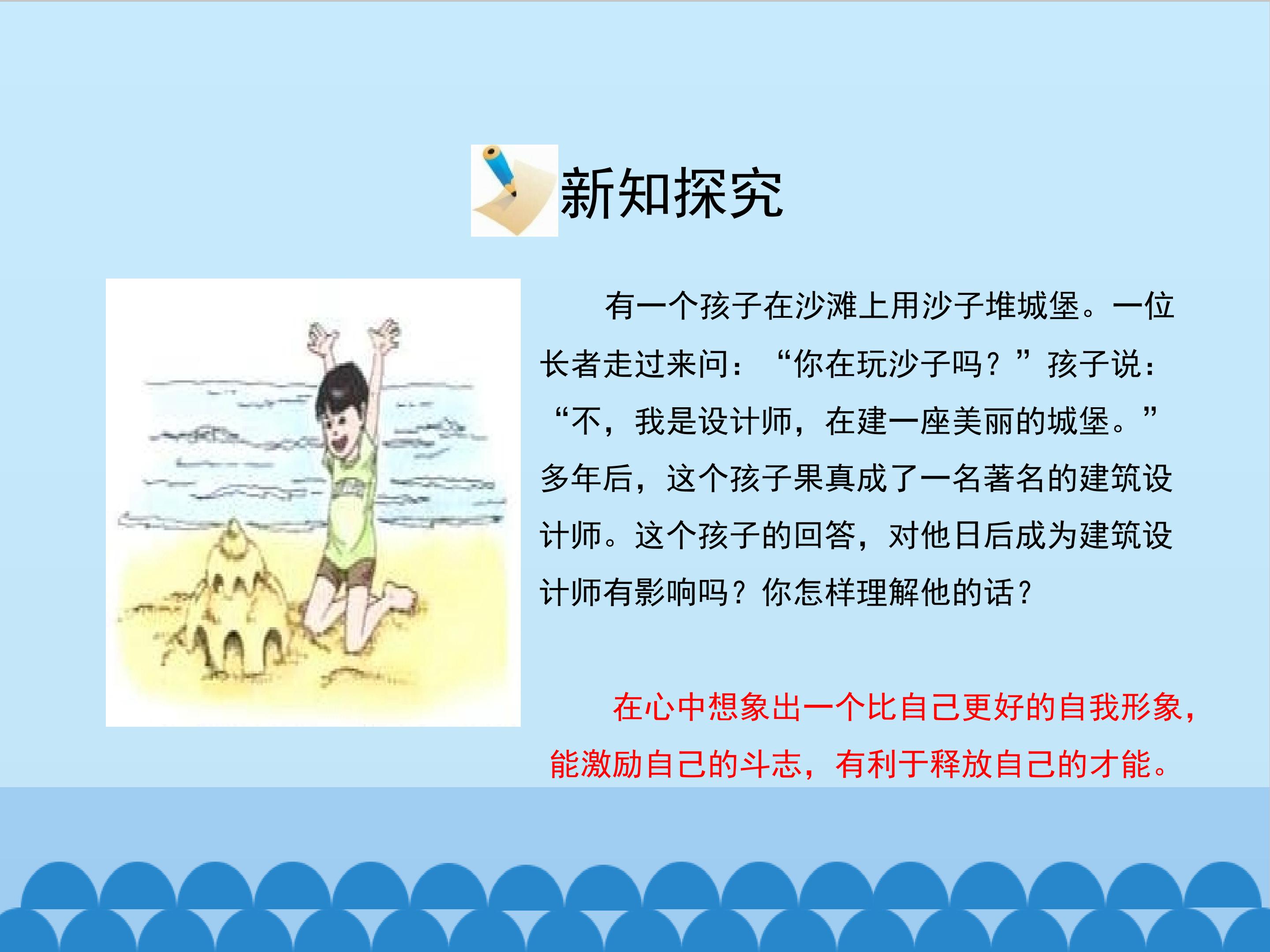 新知探究

有一个孩子在沙滩上用沙子堆城堡。一位长者走过来问：“你在玩沙子吗？”孩子说：“不，我是设计师，在建一座美丽的城堡。”多年后，这个孩子果真成了一名著名的建筑设计师。这个孩子的回答，对他日后成为建筑设计师有影响吗？你怎样理解他的话？

在心中想象出一个比自己更好的自我形象，能激励自己的斗志，有利于释放自己的才能。